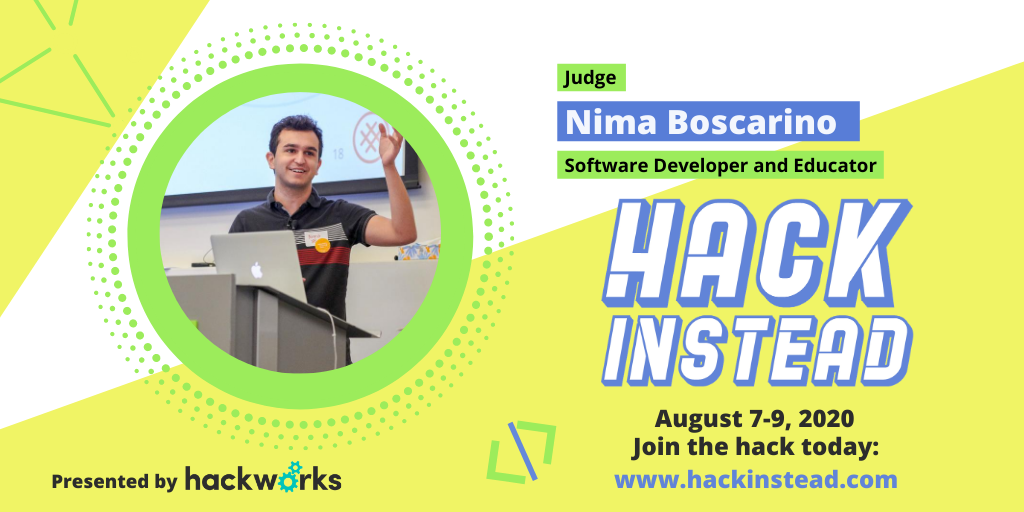 Judge

Nima Boscarino

Software Developer and Educator

HACK INSTEAD

August 7-9, 2020
Join the hack today:
www.hackinstead.com

Presented by hackworks